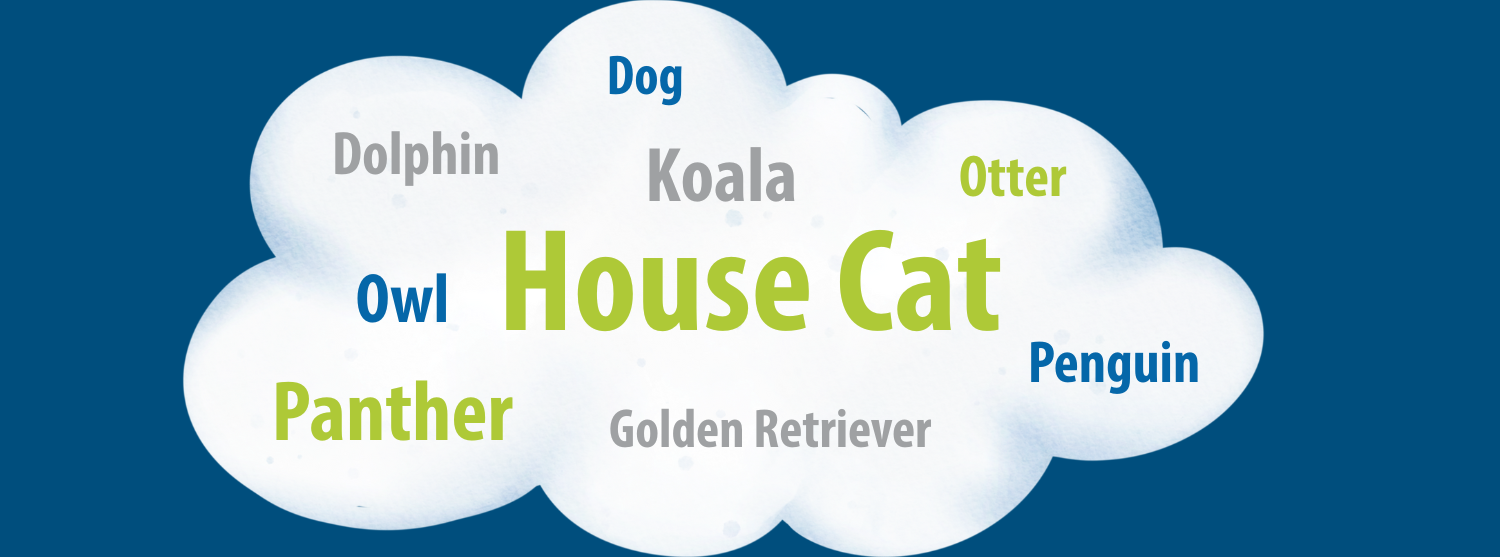 Dog

Dolphin

Koala

Otter

Owl

House Cat

Penguin

Panther

Golden Retriever